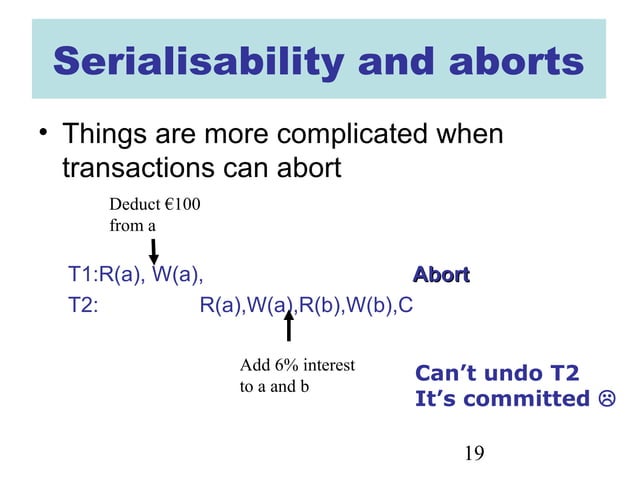 Serialisability and aborts

• Things are more complicated when transactions can abort

Deduct €100 from a

T1:R(a), W(a), Abort

T2: R(a),W(a),R(b),W(b),C

Add 6% interest to a and b

Can't undo T2
It's committed ☹

19